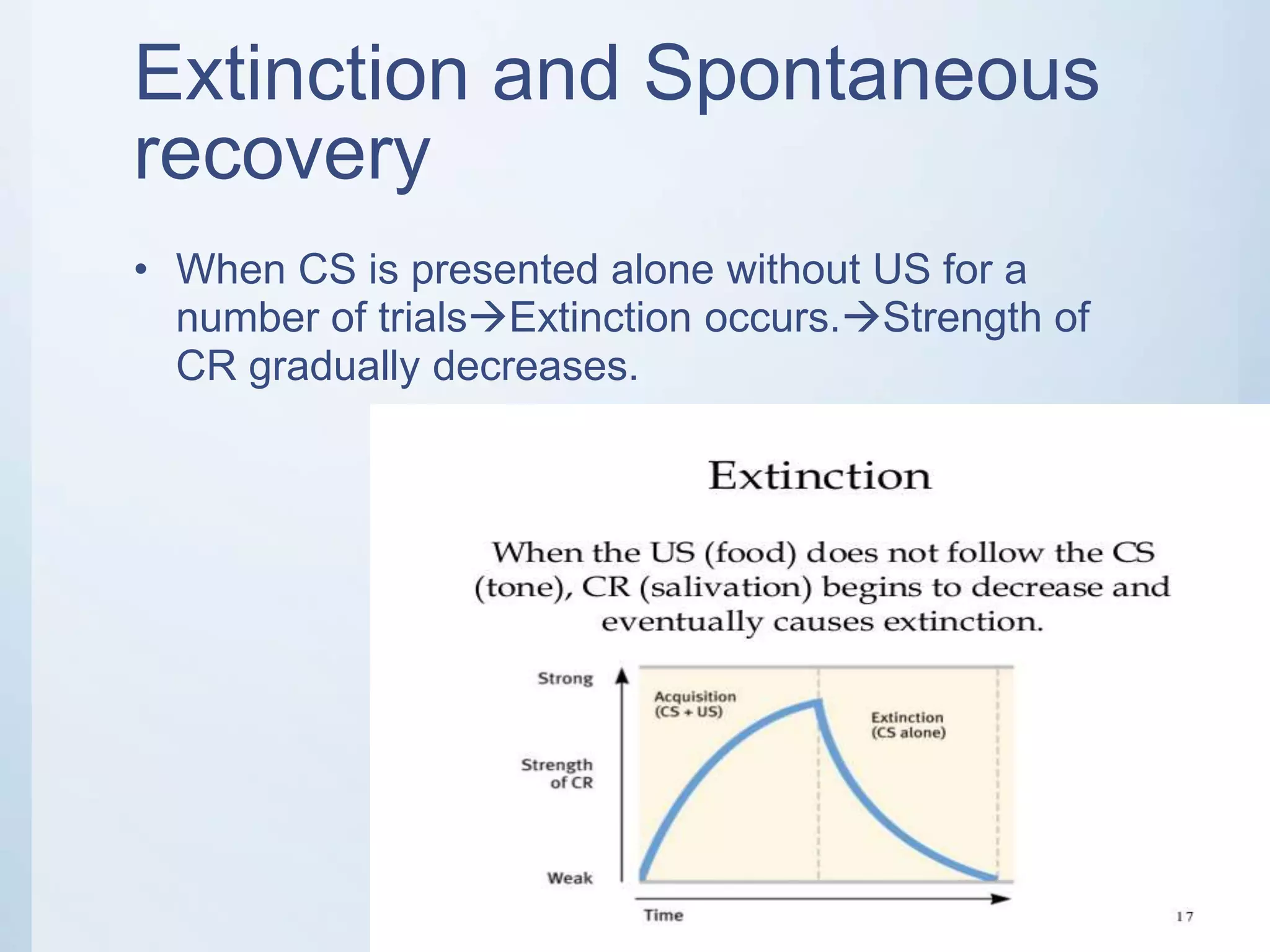 Extinction and Spontaneous recovery

• When CS is presented alone without US for a number of trials→Extinction occurs.→Strength of CR gradually decreases.

Extinction

When the US (food) does not follow the CS (tone), CR (salivation) begins to decrease and eventually causes extinction.

Strong

Strength of CR

Weak

Acquisition (CS + US)

Extinction (CS alone)

Time

17